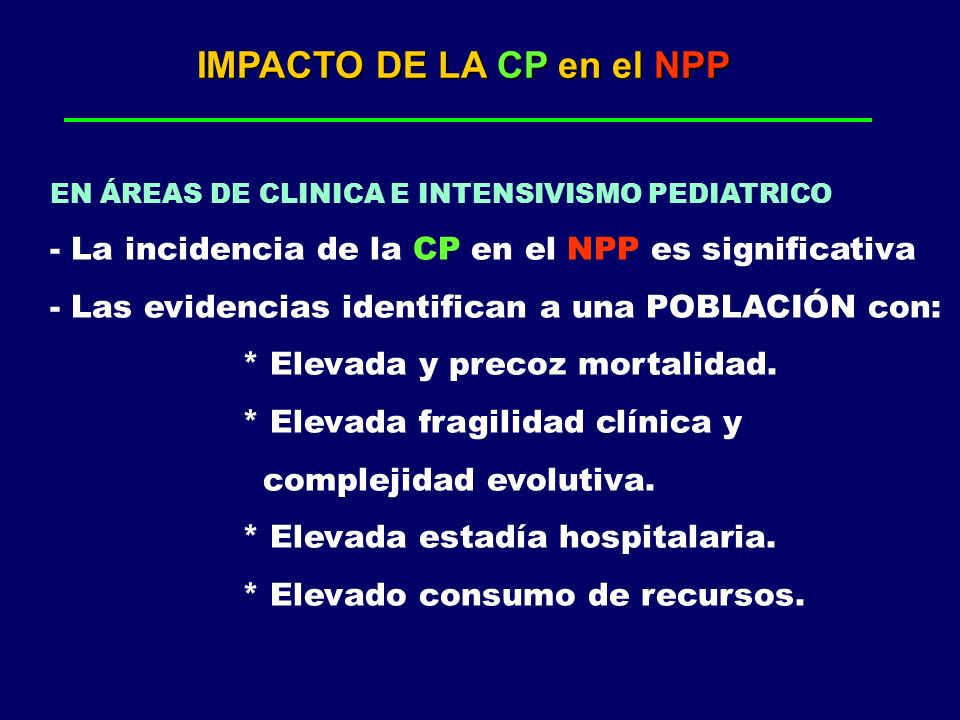 IMPACTO DE LA CP en el NPP

EN ÁREAS DE CLINICA E INTENSIVISMO PEDIATRICO

- La incidencia de la CP en el NPP es significativa

- Las evidencias identifican a una POBLACIÓN con:

* Elevada y precoz mortalidad.

* Elevada fragilidad clínica y complejidad evolutiva.

* Elevada estadía hospitalaria.

* Elevado consumo de recursos.